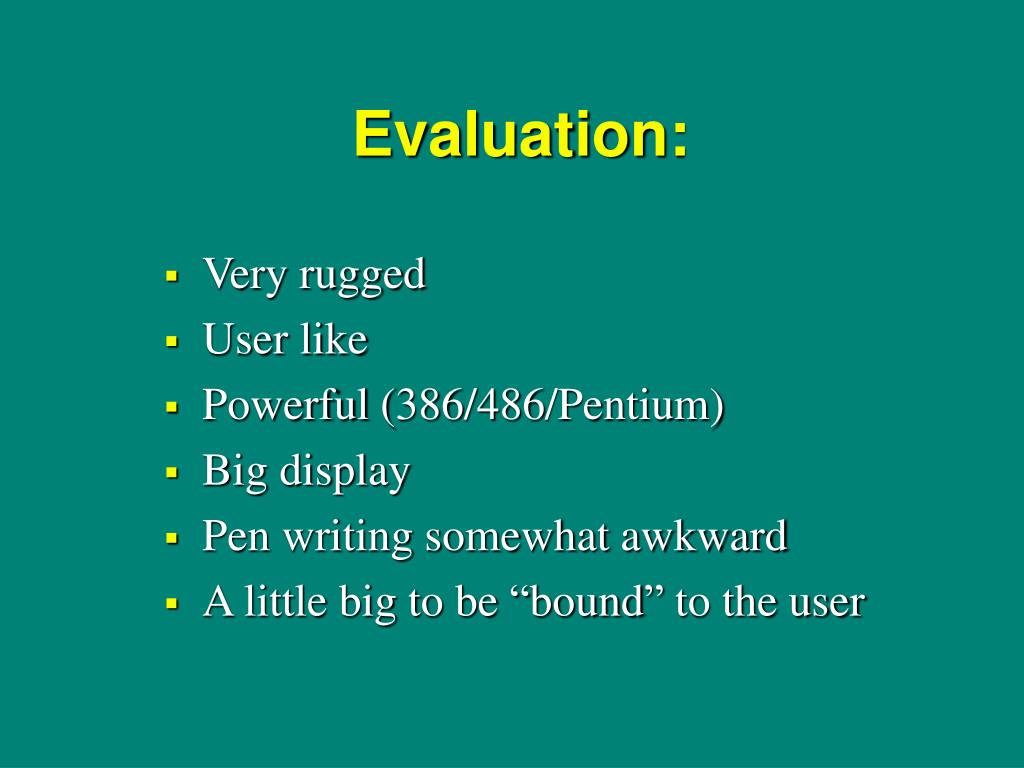 Evaluation:

- Very rugged
- User like
- Powerful (386/486/Pentium)
- Big display
- Pen writing somewhat awkward
- A little big to be “bound” to the user